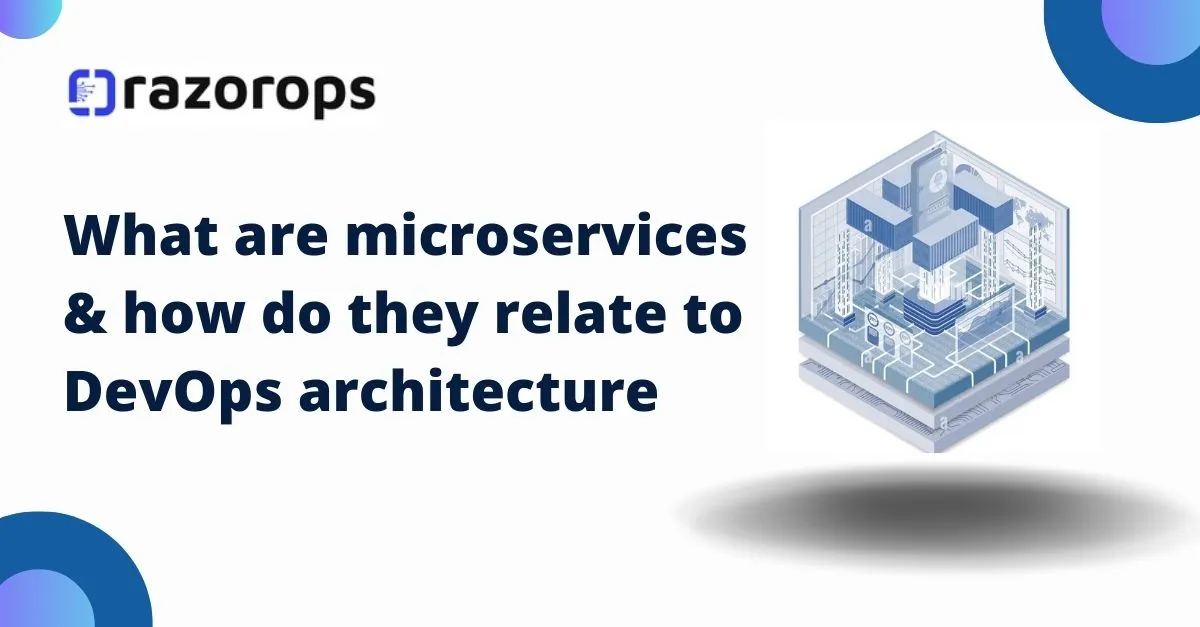 razorops

What are microservices & how do they relate to DevOps architecture